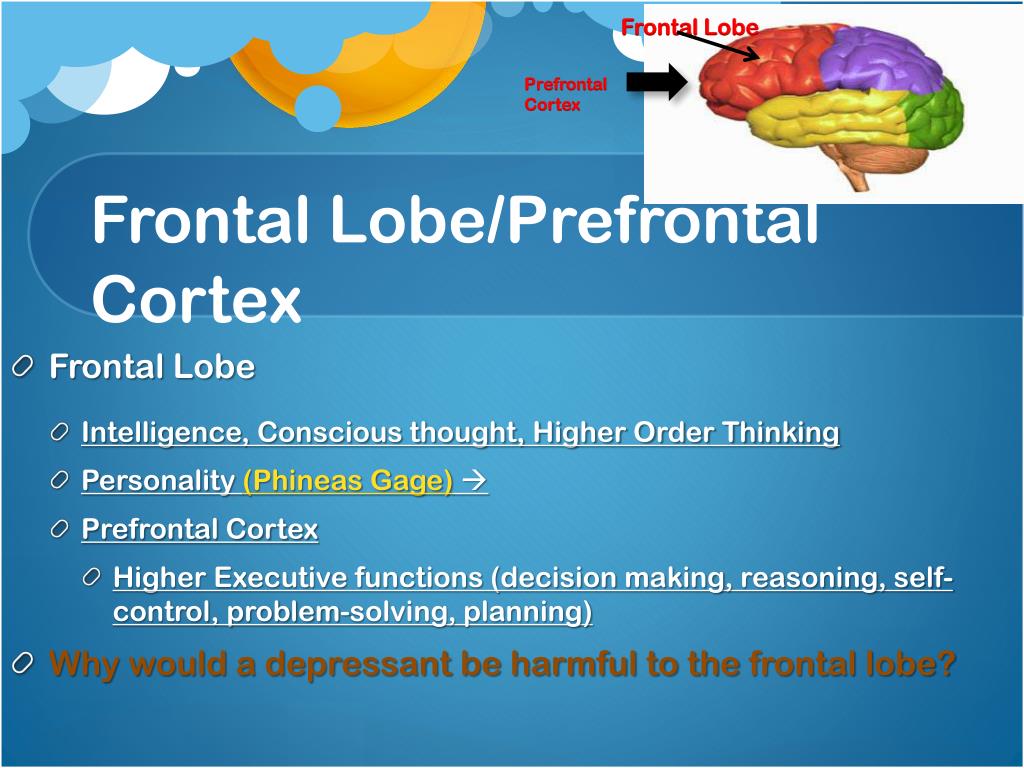 Frontal Lobe

Prefrontal Cortex

Frontal Lobe/Prefrontal Cortex

Frontal Lobe

Intelligence, Conscious thought, Higher Order Thinking

Personality (Phineas Gage) →

Prefrontal Cortex

Higher Executive functions (decision making, reasoning, self-control, problem-solving, planning)

Why would a depressant be harmful to the frontal lobe?